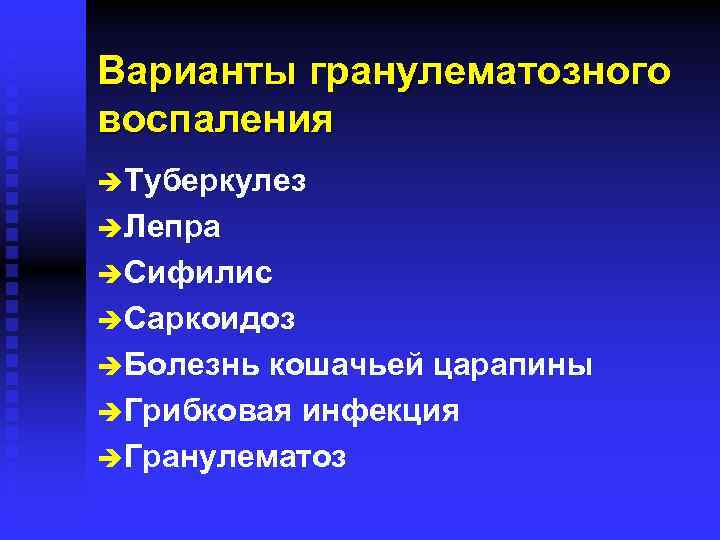 Варианты гранулематозного воспаления

➔Туберкулез
➔Лепра
➔Сифилис
➔Саркоидоз
➔Болезнь кошачьей царапины
➔Грибковая инфекция
➔Гранулематоз